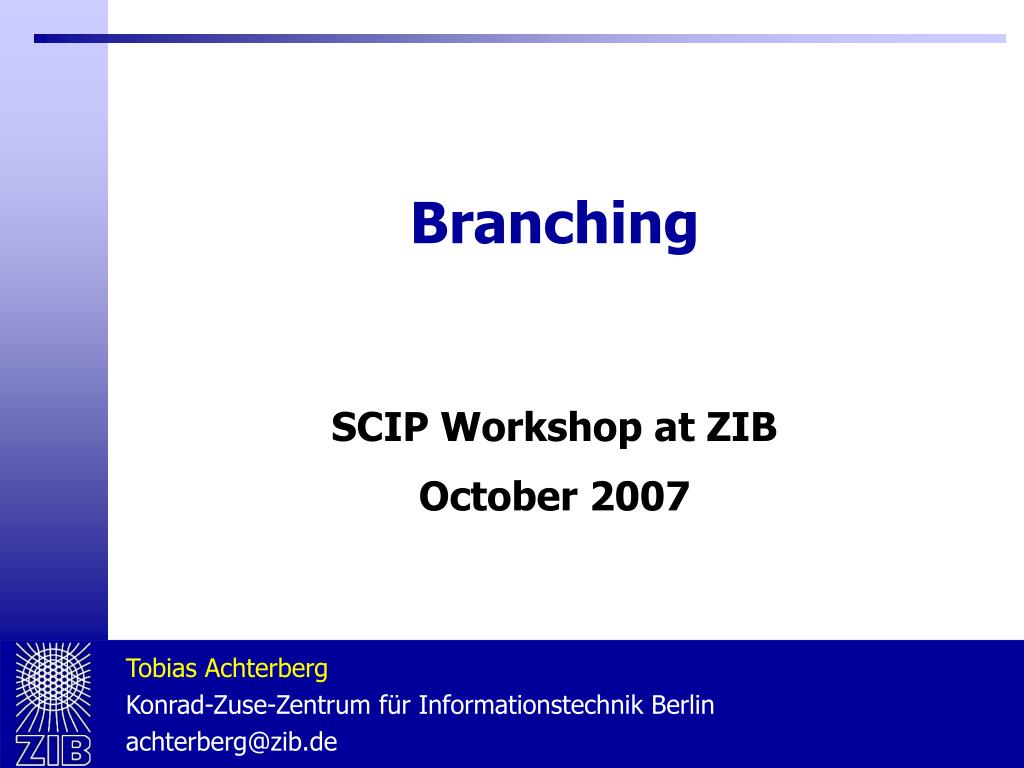 Branching

SCIP Workshop at ZIB

October 2007

ZIB

Tobias Achterberg

Konrad-Zuse-Zentrum für Informationstechnik Berlin

achterberg@zib.de